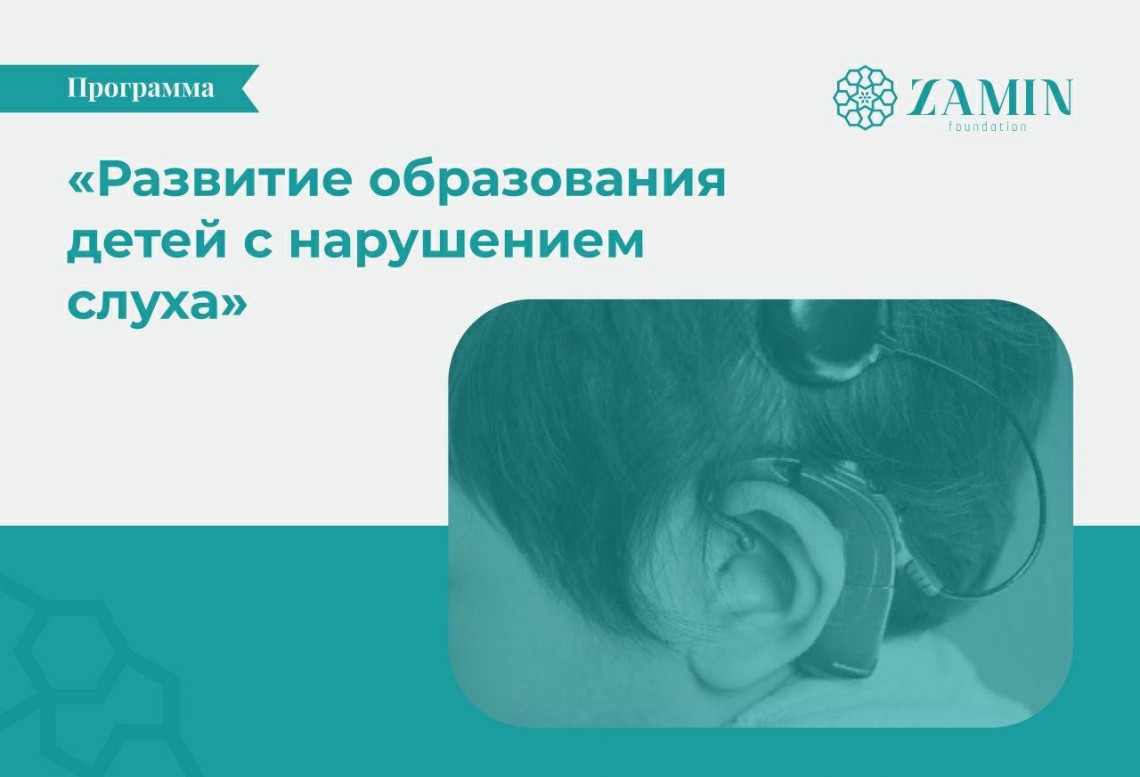 Программа

ZAMIN
foundation

«Развитие образования детей с нарушением слуха»